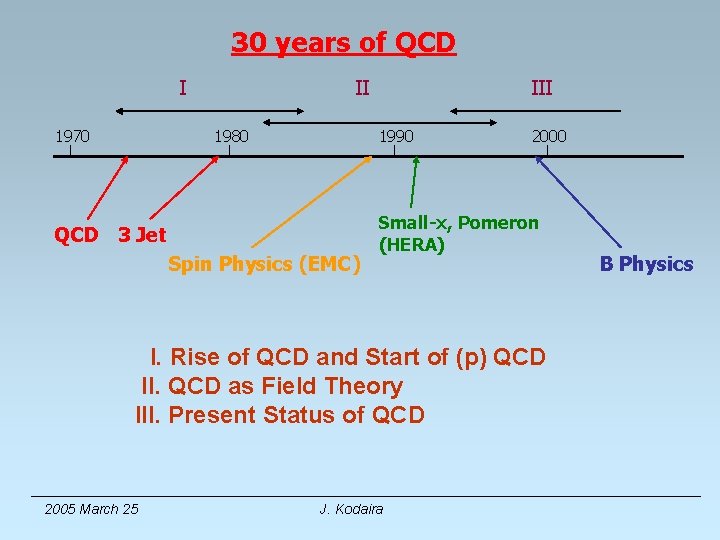 30 years of QCD

I

II

III

1970

1980

1990

2000

QCD

3 Jet

Spin Physics (EMC)

Small-x, Pomeron (HERA)

B Physics

I. Rise of QCD and Start of (p) QCD
II. QCD as Field Theory
III. Present Status of QCD

2005 March 25

J. Kodaira